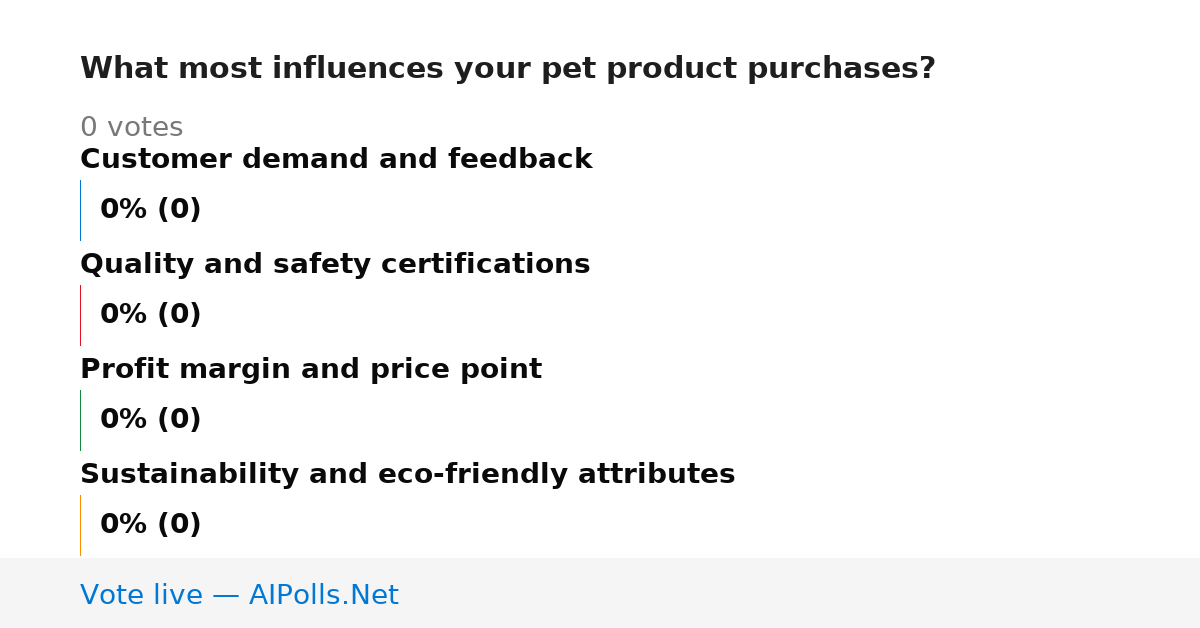 What most influences your pet product purchases?

0 votes

Customer demand and feedback

0% (0)

Quality and safety certifications

0% (0)

Profit margin and price point

0% (0)

Sustainability and eco-friendly attributes

0% (0)

Vote live — AIPolls.Net